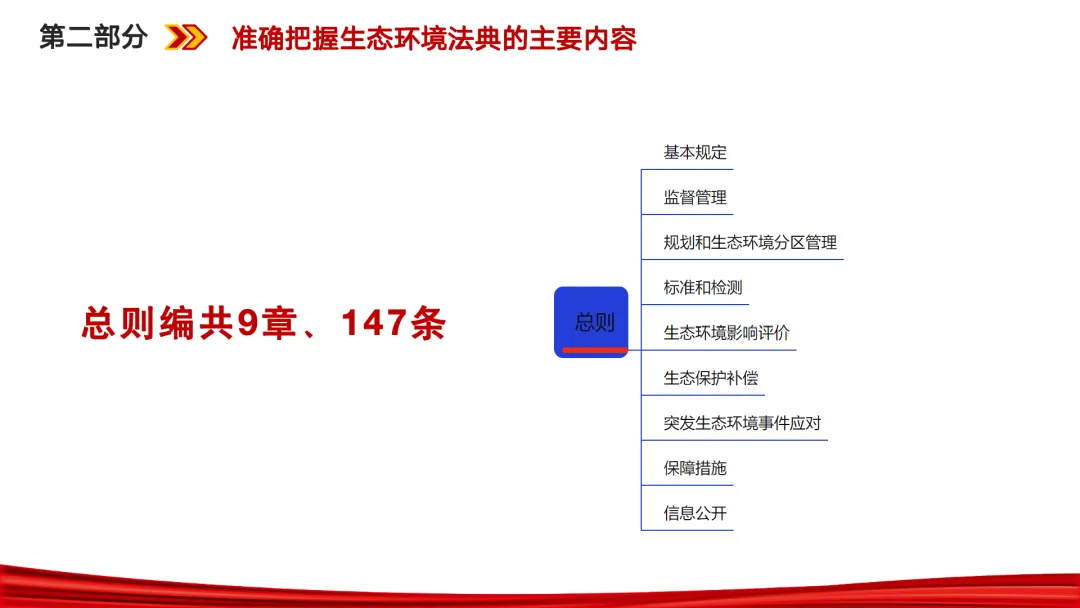 第二部分 准确把握生态环境法典的主要内容

总则编共9章、147条

总则

基本规定

监督管理

规划和生态环境分区管理

标准和检测

生态环境影响评价

生态保护补偿

突发生态环境事件应对

保障措施

信息公开